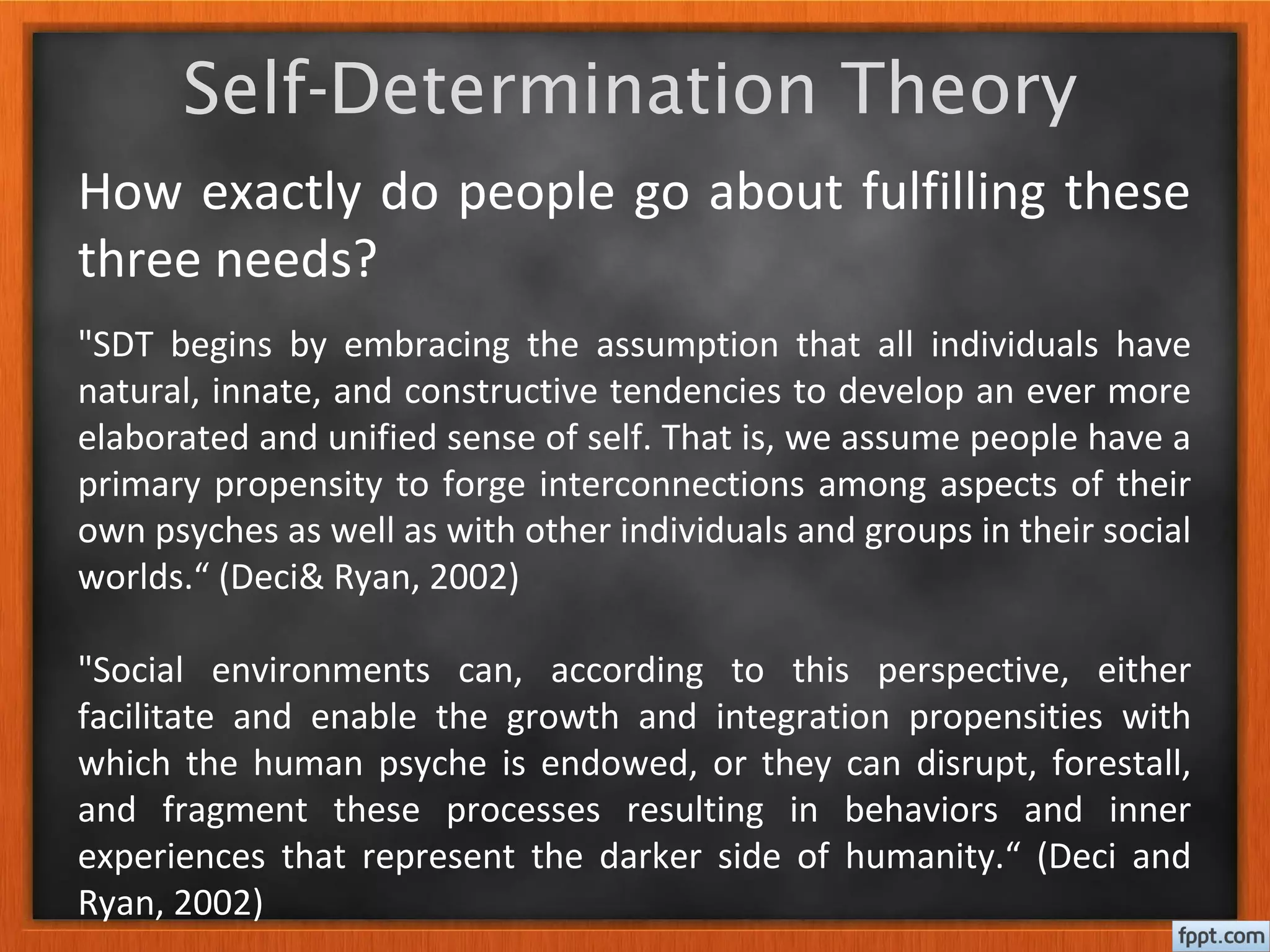 Self-Determination Theory

How exactly do people go about fulfilling these three needs?

"SDT begins by embracing the assumption that all individuals have natural, innate, and constructive tendencies to develop an ever more elaborated and unified sense of self. That is, we assume people have a primary propensity to forge interconnections among aspects of their own psyches as well as with other individuals and groups in their social worlds.“ (Deci& Ryan, 2002)

"Social environments can, according to this perspective, either facilitate and enable the growth and integration propensities with which the human psyche is endowed, or they can disrupt, forestall, and fragment these processes resulting in behaviors and inner experiences that represent the darker side of humanity.“ (Deci and Ryan, 2002)

fppt.com